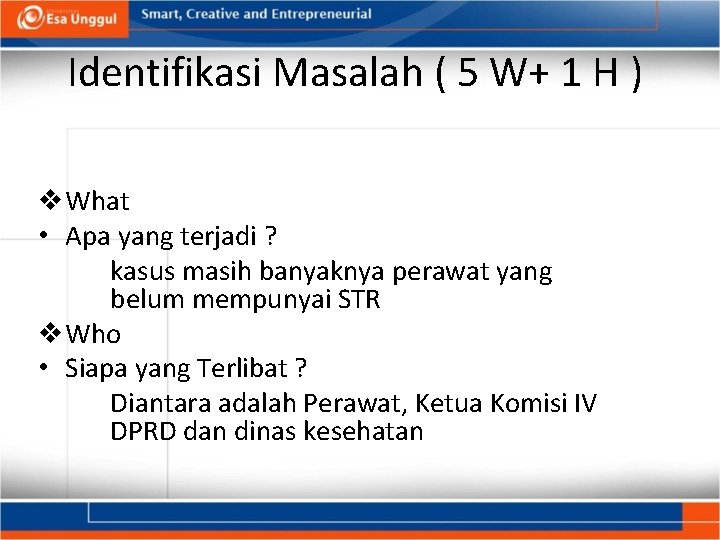 Esa Unggul
Smart, Creative and Entrepreneurial

Identifikasi Masalah ( 5 W+ 1 H )

❖ What
• Apa yang terjadi ?
kasus masih banyaknya perawat yang belum mempunyai STR
❖ Who
• Siapa yang Terlibat ?
Diantara adalah Perawat, Ketua Komisi IV DPRD dan dinas kesehatan